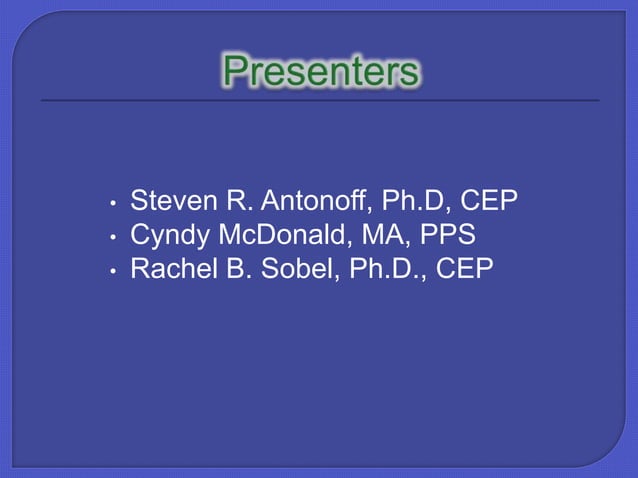 Presenters

• Steven R. Antonoff, Ph.D, CEP
• Cyndy McDonald, MA, PPS
• Rachel B. Sobel, Ph.D., CEP